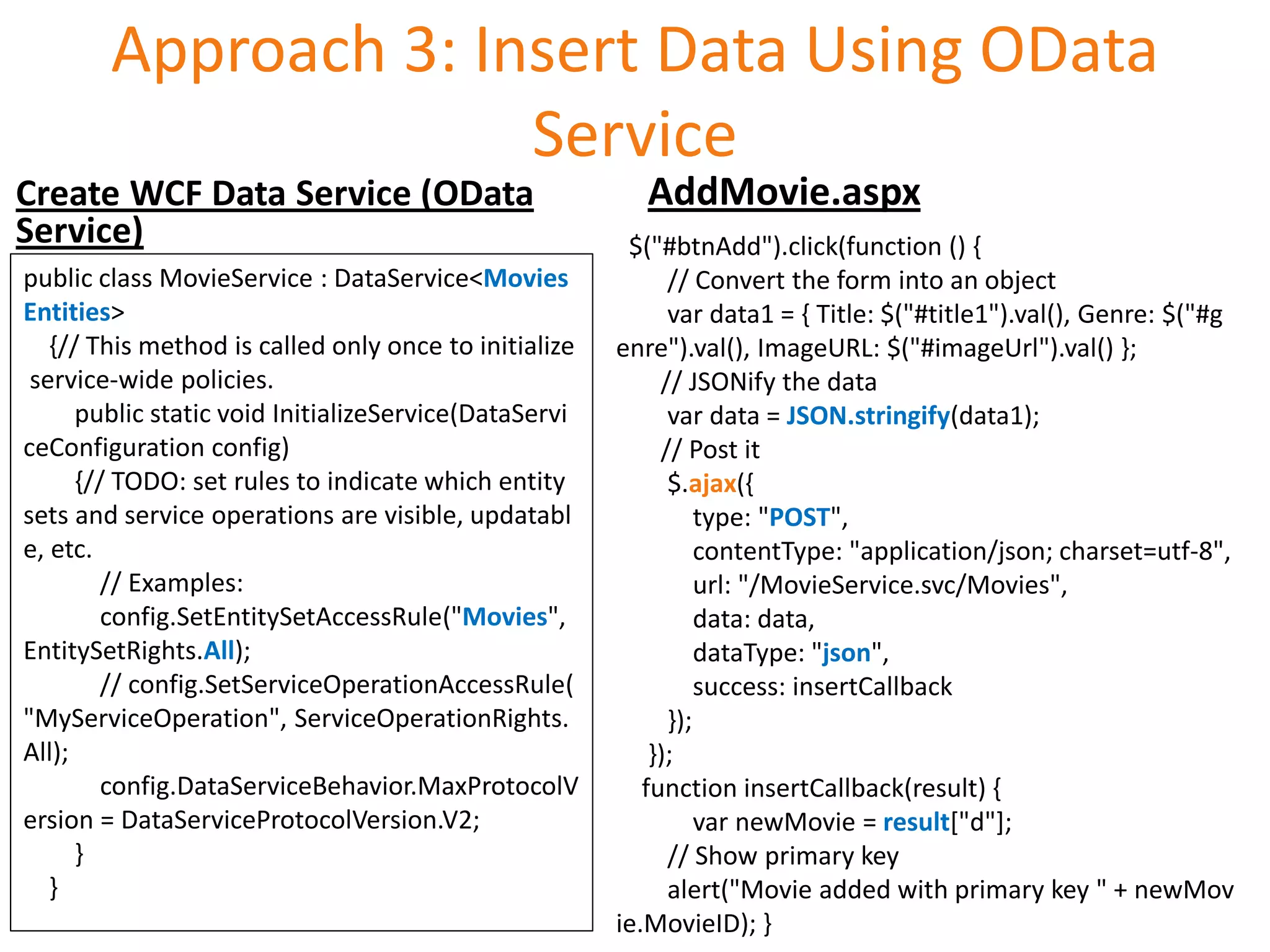 Approach 3: Insert Data Using OData Service

Create WCF Data Service (OData Service)

public class MovieService : DataService<Movies Entities>
{// This method is called only once to initialize service-wide policies.
public static void InitializeService(DataServiceConfiguration config)
{// TODO: set rules to indicate which entity sets and service operations are visible, updatable, etc.
// Examples:
config.SetEntitySetAccessRule("Movies", EntitySetRights.All);
// config.SetServiceOperationAccessRule("MyServiceOperation", ServiceOperationRights.All);
config.DataServiceBehavior.MaxProtocolVersion = DataServiceProtocolVersion.V2;
}
}

AddMovie.aspx

$("#btnAdd").click(function () {
// Convert the form into an object
var data1 = { Title: $("#title1").val(), Genre: $("#genre").val(), ImageURL: $("#imageUrl").val() };
// JSONify the data
var data = JSON.stringify(data1);
// Post it
$.ajax({
type: "POST",
contentType: "application/json; charset=utf-8",
url: "/MovieService.svc/Movies",
data: data,
dataType: "json",
success: insertCallback
});
});
function insertCallback(result) {
var newMovie = result["d"];
// Show primary key
alert("Movie added with primary key " + newMovie.MovieID); }